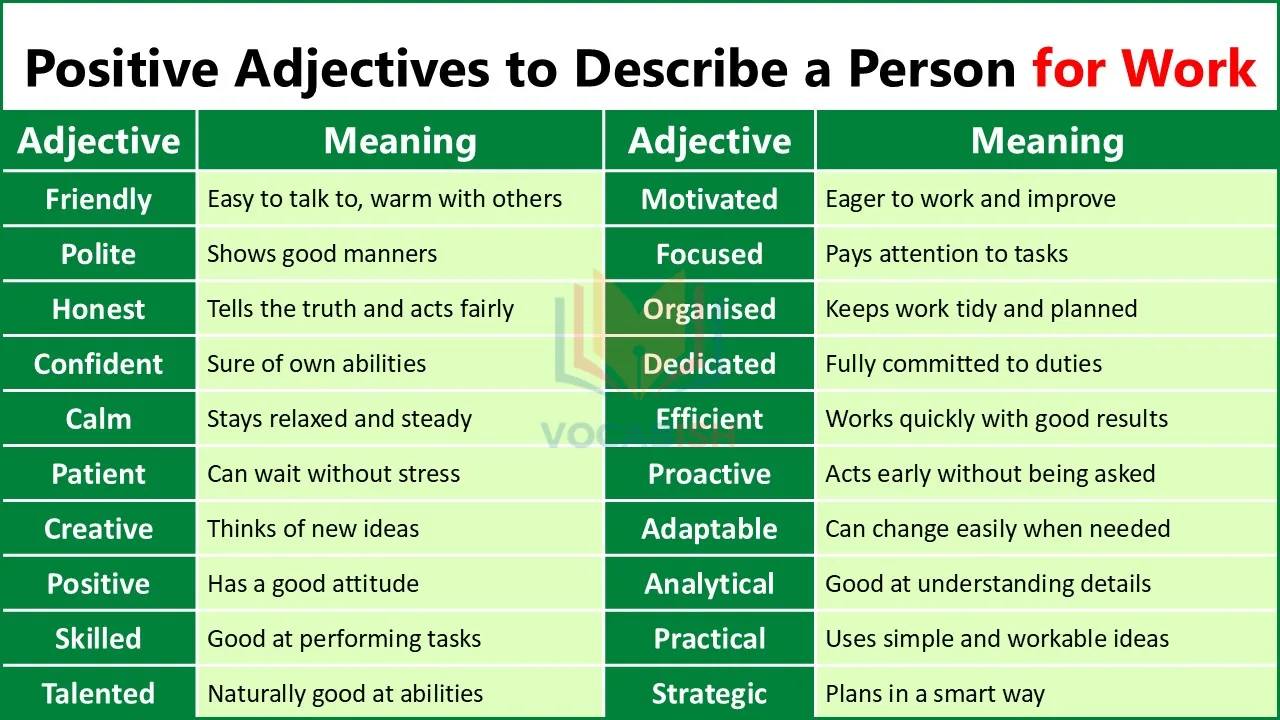 Positive Adjectives to Describe a Person for Work

| Adjective | Meaning | Adjective | Meaning |
|---|---|---|---|
| Friendly | Easy to talk to, warm with others | Motivated | Eager to work and improve |
| Polite | Shows good manners | Focused | Pays attention to tasks |
| Honest | Tells the truth and acts fairly | Organised | Keeps work tidy and planned |
| Confident | Sure of own abilities | Dedicated | Fully committed to duties |
| Calm | Stays relaxed and steady | Efficient | Works quickly with good results |
| Patient | Can wait without stress | Proactive | Acts early without being asked |
| Creative | Thinks of new ideas | Adaptable | Can change easily when needed |
| Positive | Has a good attitude | Analytical | Good at understanding details |
| Skilled | Good at performing tasks | Practical | Uses simple and workable ideas |
| Talented | Naturally good at abilities | Strategic | Plans in a smart way |

VOCABISH